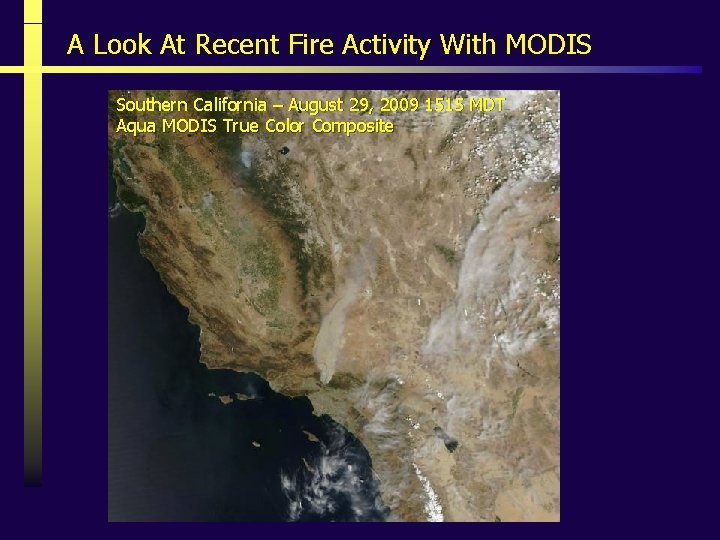 A Look At Recent Fire Activity With MODIS

Southern California – August 29, 2009 1515 MDT
Aqua MODIS True Color Composite